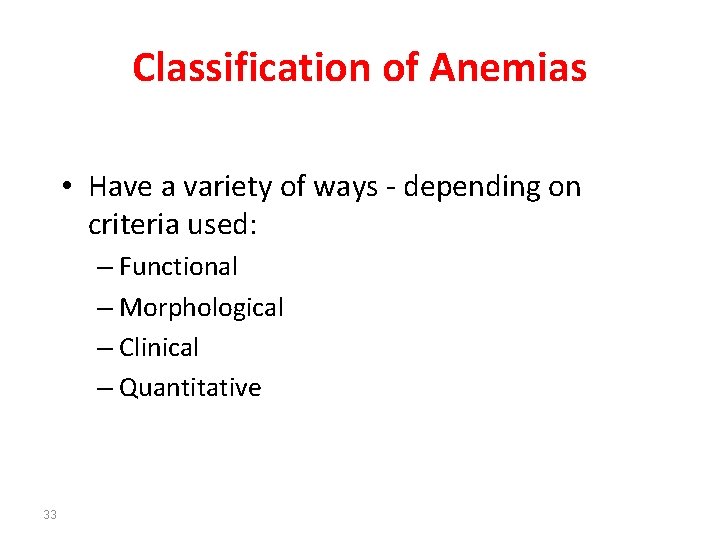 Classification of Anemias

• Have a variety of ways - depending on criteria used:
– Functional
– Morphological
– Clinical
– Quantitative

33